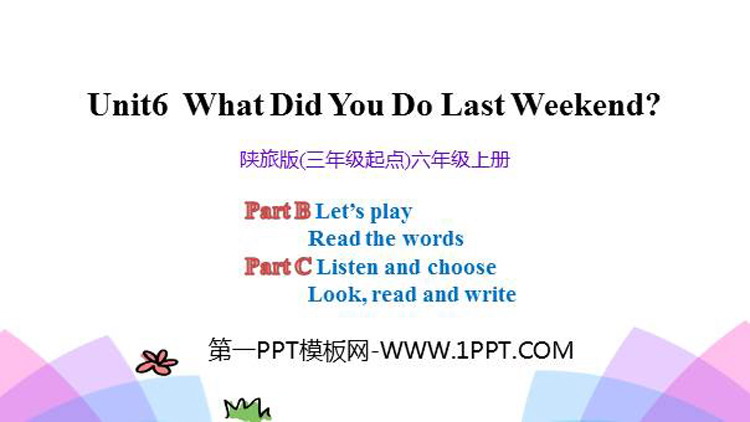 Unit6 What Did You Do Last Weekend?

陕旅版(三年级起点)六年级上册

Part B Let's play
Read the words
Part C Listen and choose
Look, read and write

第一PPT模板网-WWW.1PPT.COM